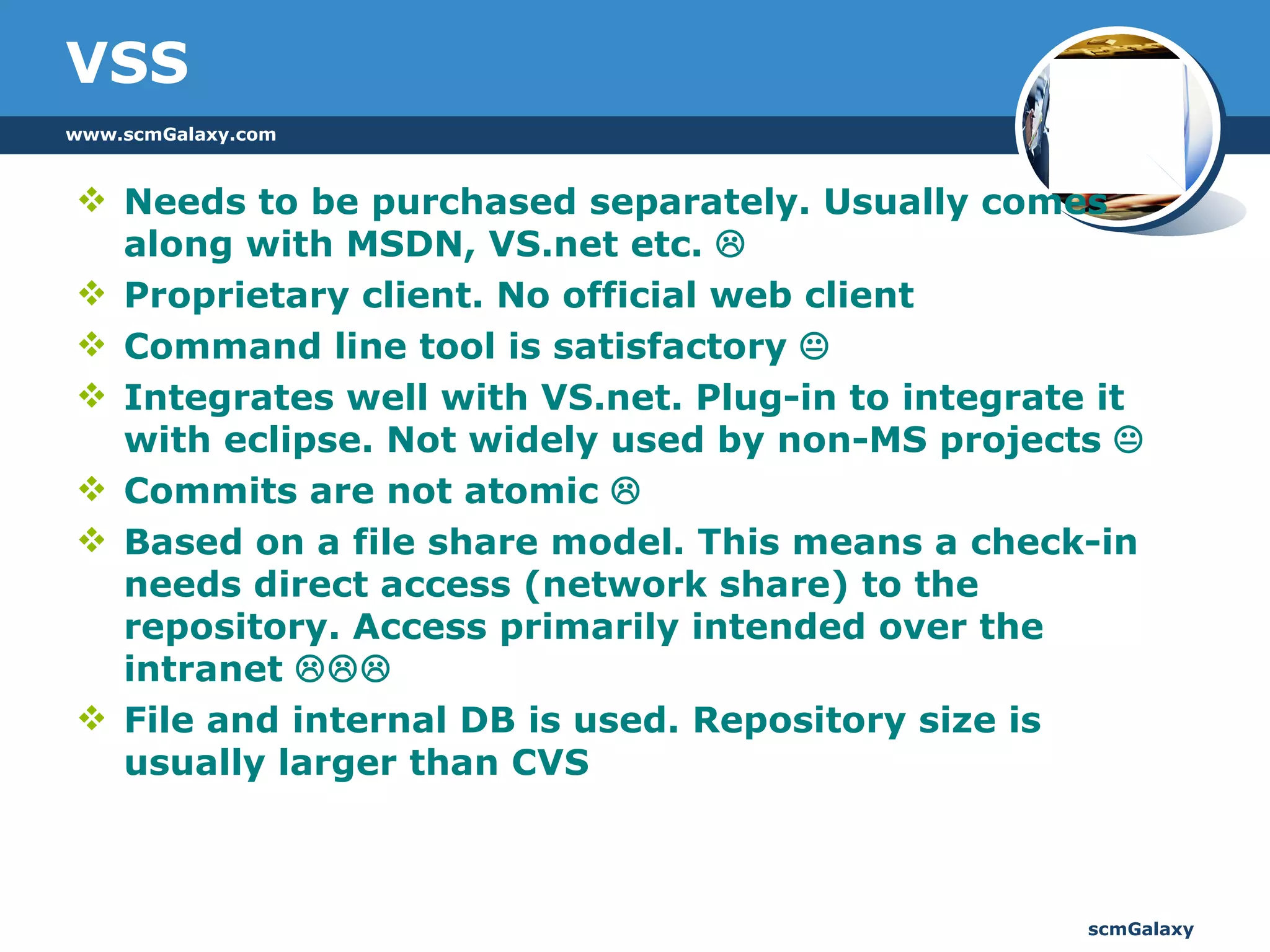 VSS

www.scmGalaxy.com

❖ Needs to be purchased separately. Usually comes along with MSDN, VS.net etc. ☹

❖ Proprietary client. No official web client

❖ Command line tool is satisfactory 😐

❖ Integrates well with VS.net. Plug-in to integrate it with eclipse. Not widely used by non-MS projects 😐

❖ Commits are not atomic ☹

❖ Based on a file share model. This means a check-in needs direct access (network share) to the repository. Access primarily intended over the intranet ☹☹☹

❖ File and internal DB is used. Repository size is usually larger than CVS

scmGalaxy